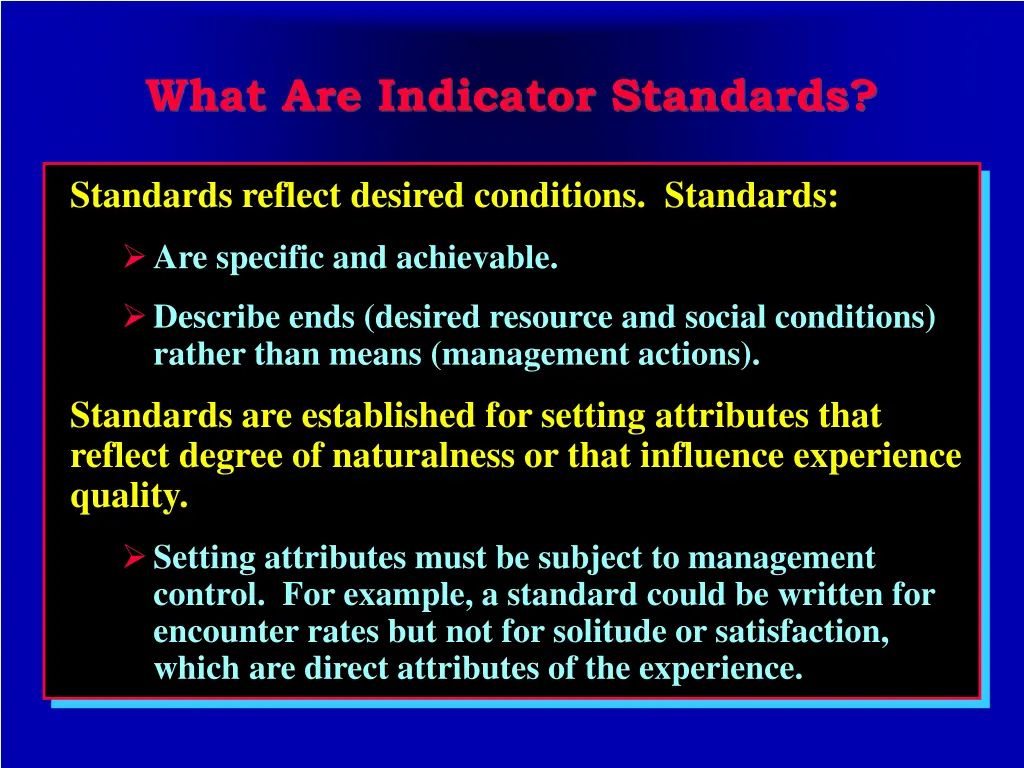 What Are Indicator Standards?

Standards reflect desired conditions. Standards:

➢ Are specific and achievable.

➢ Describe ends (desired resource and social conditions) rather than means (management actions).

Standards are established for setting attributes that reflect degree of naturalness or that influence experience quality.

➢ Setting attributes must be subject to management control. For example, a standard could be written for encounter rates but not for solitude or satisfaction, which are direct attributes of the experience.